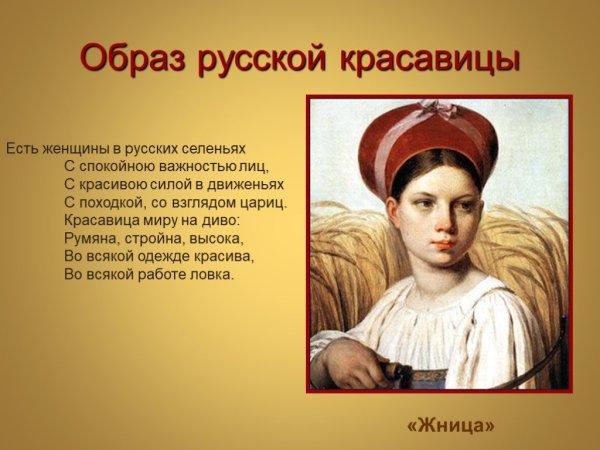 Образ русской красавицы

Есть женщины в русских селеньях
С спокойною важностью лиц,
С красивою силой в движеньях
С походкой, со взглядом цариц.
Красавица миру на диво:
Румяна, стройна, высока,
Во всякой одежде красива,
Во всякой работе ловка.

«Жница»